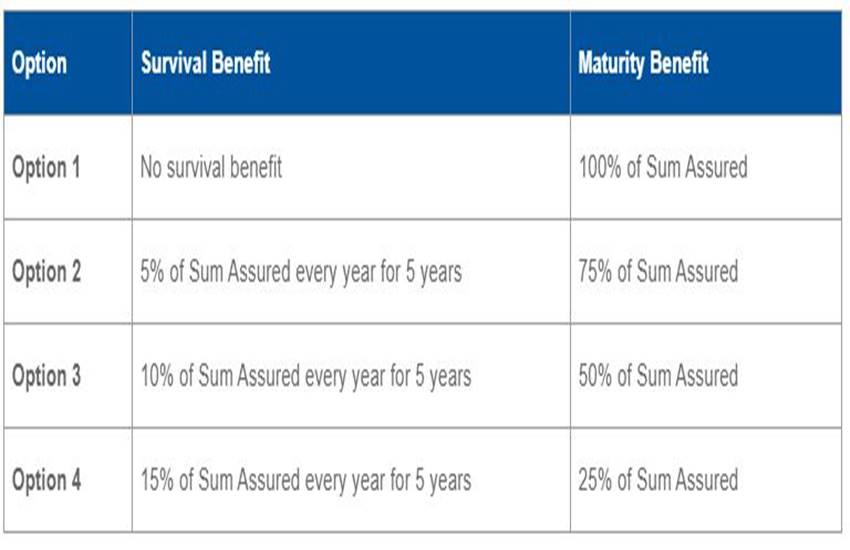 | Option | Survival Benefit | Maturity Benefit |
|---|---|---|
| Option 1 | No survival benefit | 100% of Sum Assured |
| Option 2 | 5% of Sum Assured every year for 5 years | 75% of Sum Assured |
| Option 3 | 10% of Sum Assured every year for 5 years | 50% of Sum Assured |
| Option 4 | 15% of Sum Assured every year for 5 years | 25% of Sum Assured |